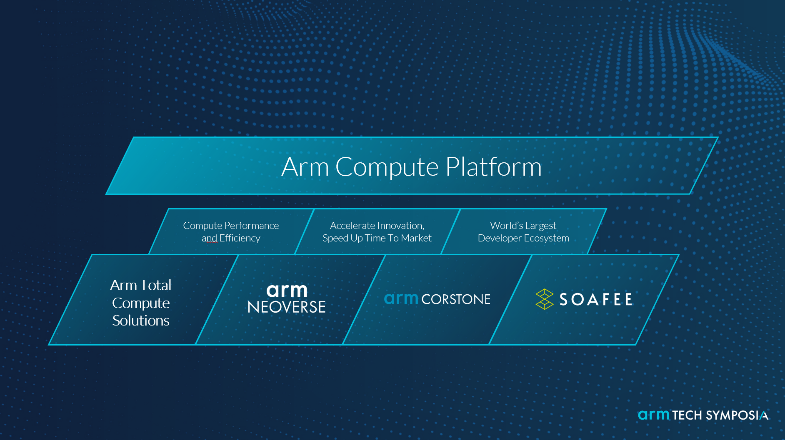 Arm Compute Platform

Compute Performance and Efficiency

Accelerate Innovation, Speed Up Time To Market

World's Largest Developer Ecosystem

Arm Total Compute Solutions

arm NEOVERSE

arm CORSTONE

SOAFEE

arm TECH SYMPOSIA